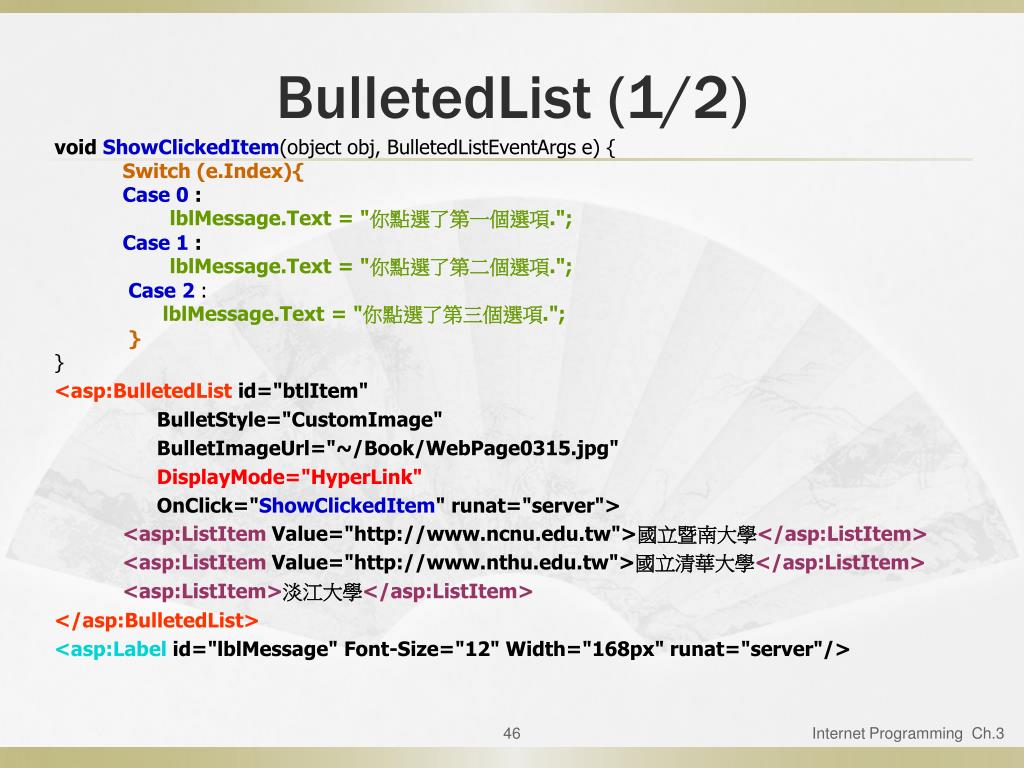 BulletedList (1/2)

void ShowClickedItem(object obj, BulletedListEventArgs e) {
Switch (e.Index){
Case 0 :
lblMessage.Text = "你點選了第一個選項.";
Case 1 :
lblMessage.Text = "你點選了第二個選項.";
Case 2 :
lblMessage.Text = "你點選了第三個選項.";
}
}
<asp:BulletedList id="btlItem"
BulletStyle="CustomImage"
BulletImageUrl="~/Book/WebPage0315.jpg"
DisplayMode="HyperLink"
OnClick="ShowClickedItem" runat="server">
<asp:ListItem Value="http://www.ncnu.edu.tw">國立暨南大學</asp:ListItem>
<asp:ListItem Value="http://www.nthu.edu.tw">國立清華大學</asp:ListItem>
<asp:ListItem>淡江大學</asp:ListItem>
</asp:BulletedList>
<asp:Label id="lblMessage" Font-Size="12" Width="168px" runat="server"/>

46

Internet Programming Ch.3